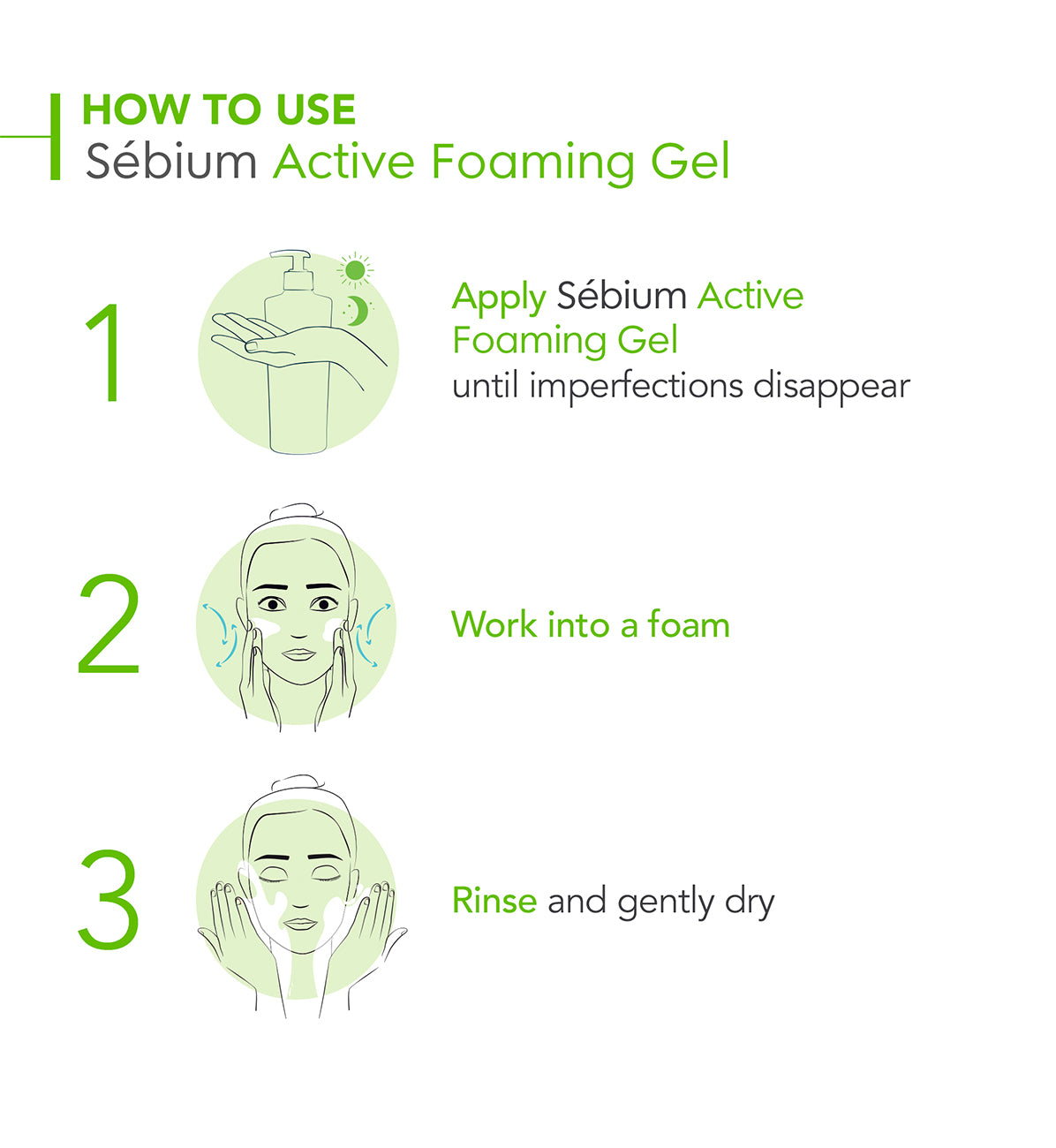 HOW TO USE
Sébium Active Foaming Gel

1

Apply Sébium Active Foaming Gel until imperfections disappear

2

Work into a foam

3

Rinse and gently dry